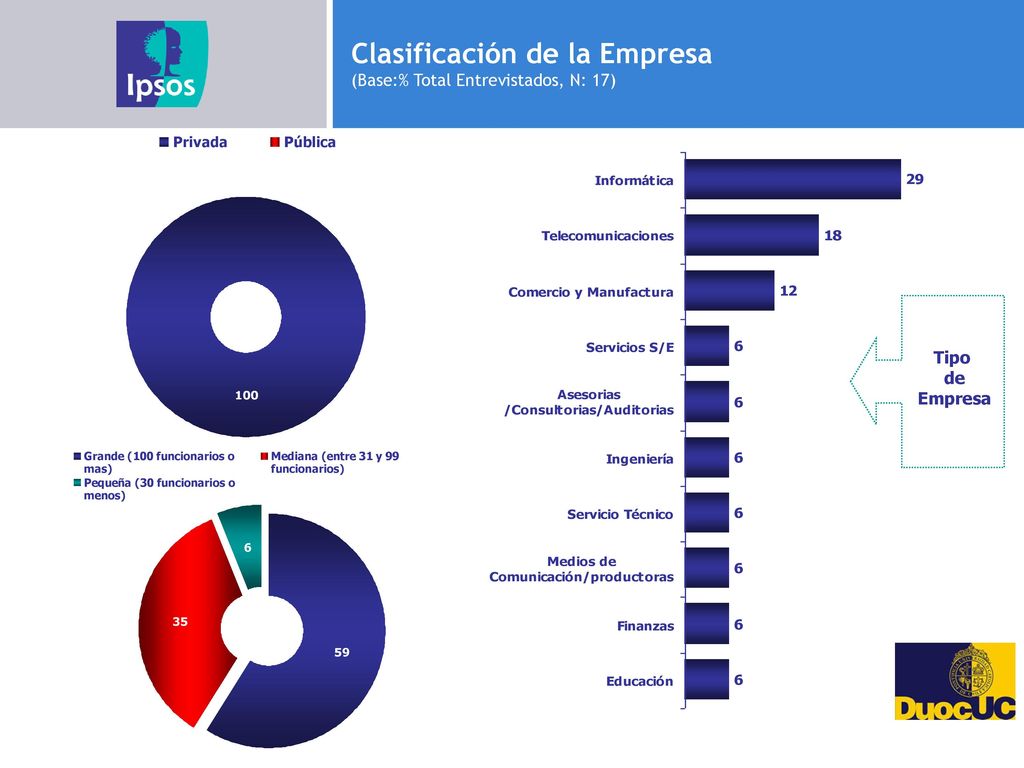 Ipsos

Clasificación de la Empresa
(Base:% Total Entrevistados, N: 17)

Privada Pública

100

Grande (100 funcionarios o mas)
Mediana (entre 31 y 99 funcionarios)
Pequeña (30 funcionarios o menos)

6
35
59

Informática 29
Telecomunicaciones 18
Comercio y Manufactura 12
Servicios S/E 6
Asesorias /Consultorias/Auditorias 6
Ingeniería 6
Servicio Técnico 6
Medios de Comunicación/productoras 6
Finanzas 6
Educación 6

Tipo de Empresa

DuocUC